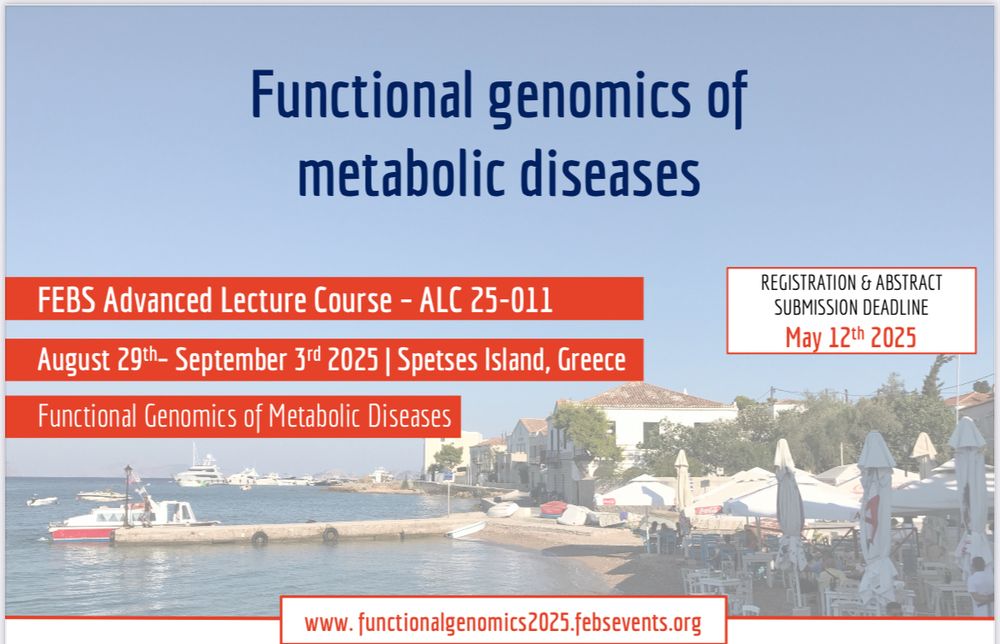 Functional genomics of metabolic diseases

FEBS Advanced Lecture Course – ALC 25-011

August 29$^{th}$– September 3$^{rd}$ 2025 | Spetses Island, Greece

Functional Genomics of Metabolic Diseases

REGISTRATION & ABSTRACT SUBMISSION DEADLINE
May 12$^{th}$ 2025

www. functionalgenomics2025.febsevents.org